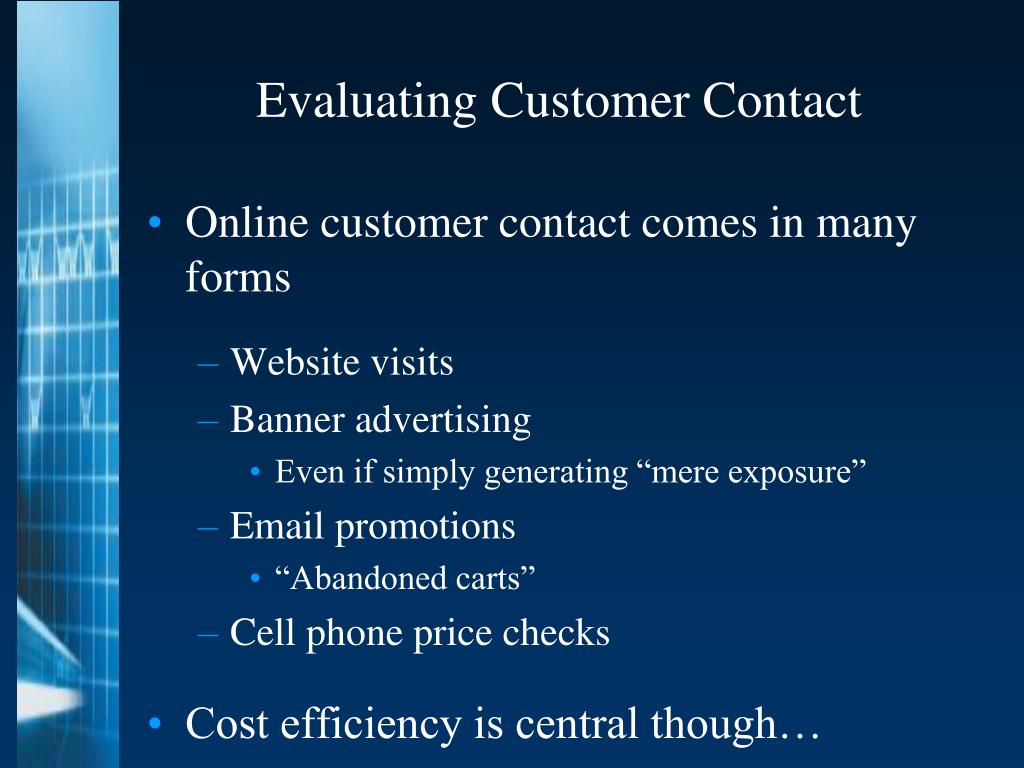 Evaluating Customer Contact

• Online customer contact comes in many forms

– Website visits
– Banner advertising
• Even if simply generating “mere exposure”
– Email promotions
• “Abandoned carts”
– Cell phone price checks

• Cost efficiency is central though…